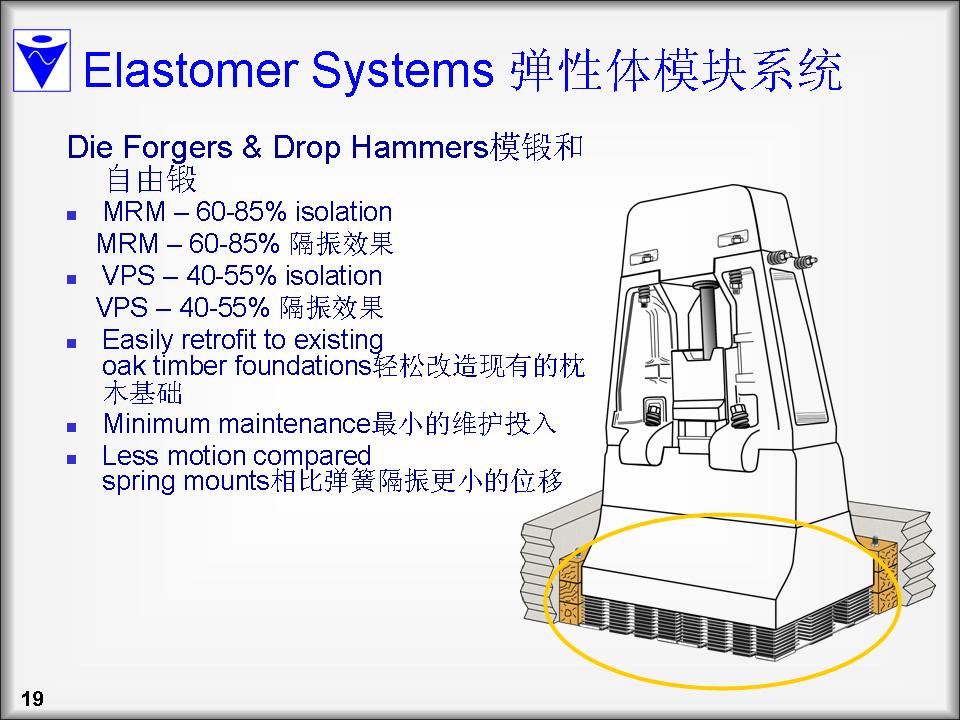 Elastomer Systems 弹性体模块系统

Die Forgers & Drop Hammers模锻和自由锻

- MRM – 60-85% isolation
  MRM – 60-85% 隔振效果
- VPS – 40-55% isolation
  VPS – 40-55% 隔振效果
- Easily retrofit to existing oak timber foundations轻松改造现有的枕木基础
- Minimum maintenance最小的维护投入
- Less motion compared spring mounts相比弹簧隔振更小的位移

19